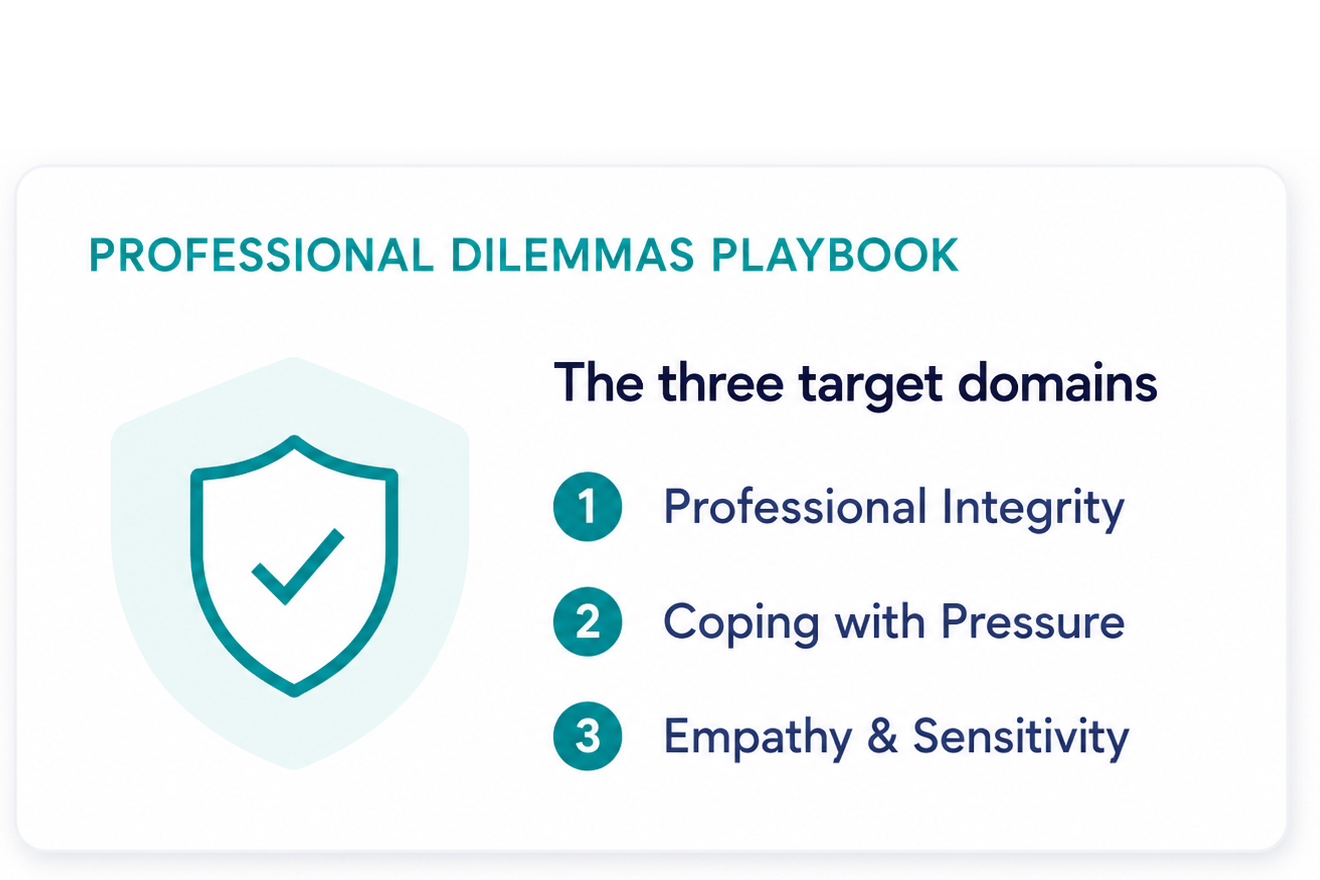 PROFESSIONAL DILEMMAS PLAYBOOK

The three target domains

1 Professional Integrity

2 Coping with Pressure

3 Empathy & Sensitivity